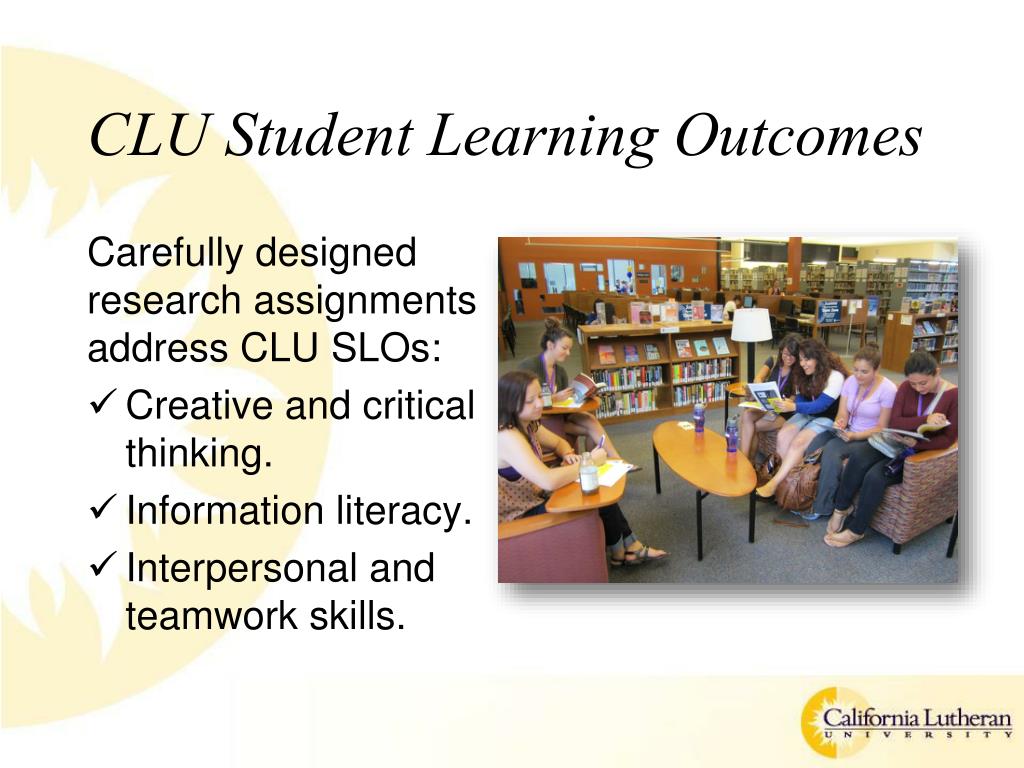 CLU Student Learning Outcomes

Carefully designed research assignments address CLU SLOs:

✓ Creative and critical thinking.
✓ Information literacy.
✓ Interpersonal and teamwork skills.

California Lutheran
UNIVERSITY